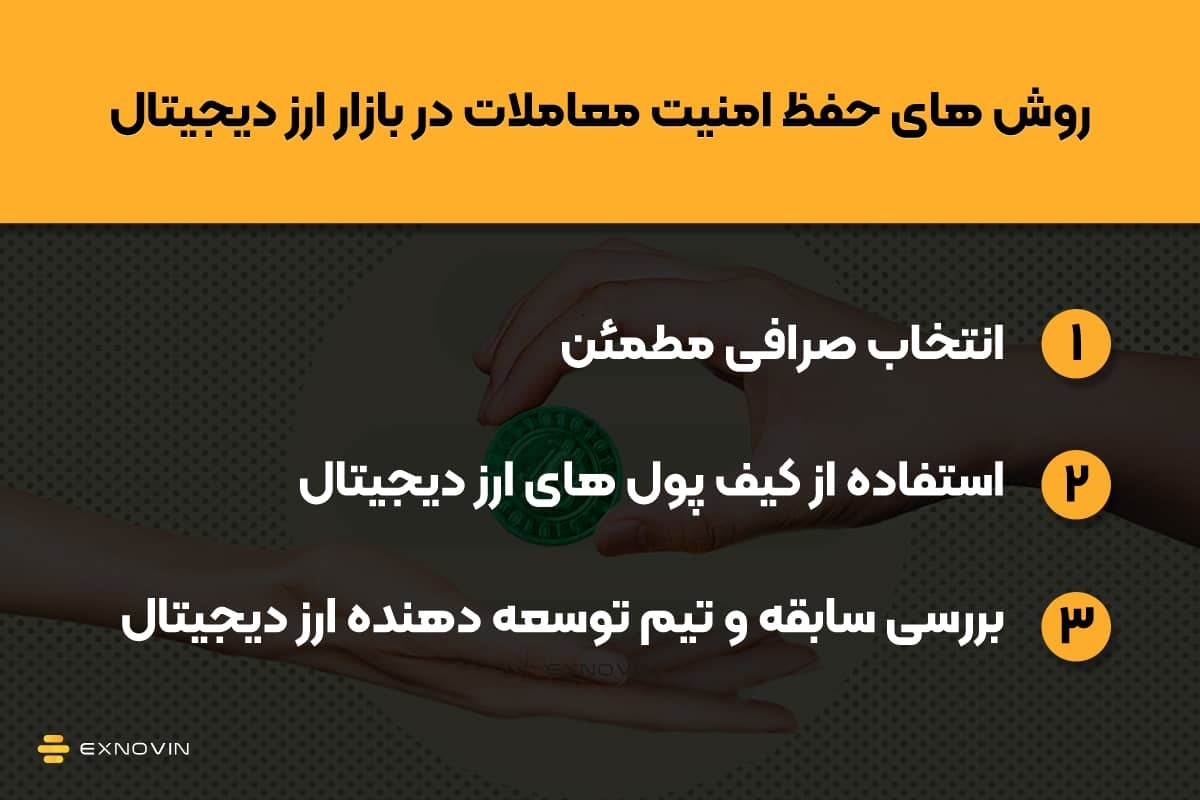 روش های حفظ امنیت معاملات در بازار ارز دیجیتال

۱ انتخاب صرافی مطمئن

۲ استفاده از کیف پول های ارز دیجیتال

۳ بررسی سابقه و تیم توسعه دهنده ارز دیجیتال

EXNOVIN

EXNOVIN